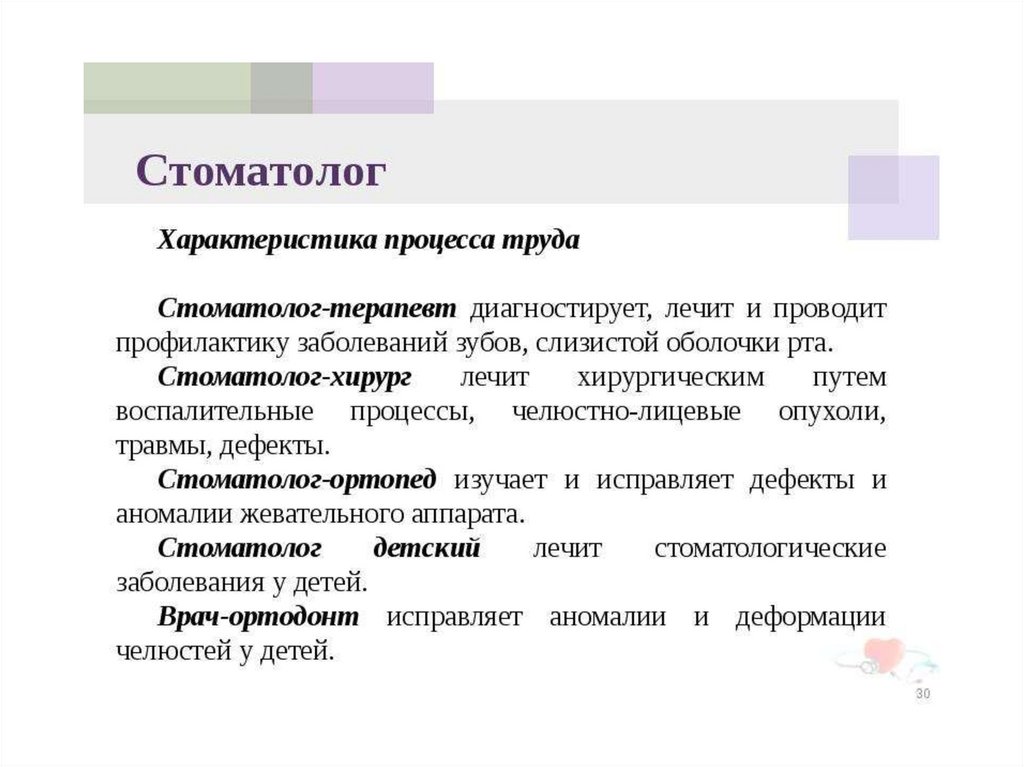 Стоматолог

Характеристика процесса труда

Стоматолог-терапевт диагностирует, лечит и проводит профилактику заболеваний зубов, слизистой оболочки рта.

Стоматолог-хирург лечит хирургическим путем воспалительные процессы, челюстно-лицевые опухоли, травмы, дефекты.

Стоматолог-ортопед изучает и исправляет дефекты и аномалии жевательного аппарата.

Стоматолог детский лечит стоматологические заболевания у детей.

Врач-ортодонт исправляет аномалии и деформации челюстей у детей.

30